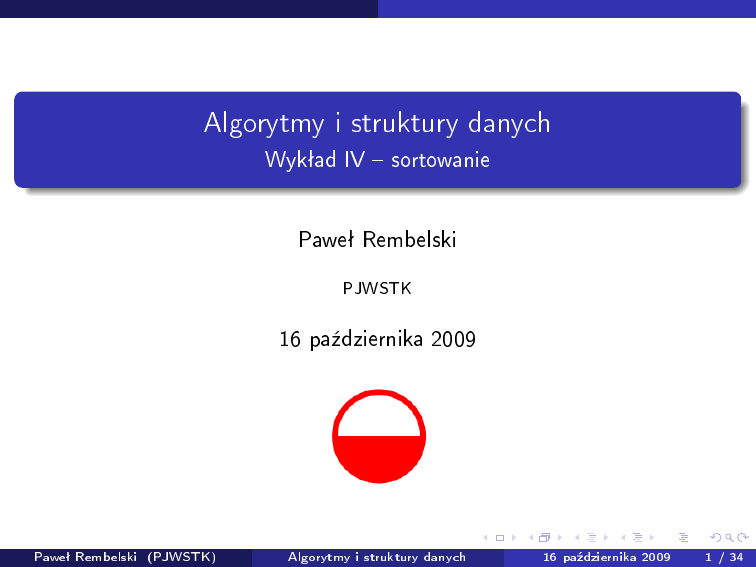 Algorytmy i struktury danych
Wykład IV – sortowanie

Paweł Rembelski

PJWSTK

16 października 2009

Paweł Rembelski (PJWSTK) Algorytmy i struktury danych 16 października 2009 1 / 34